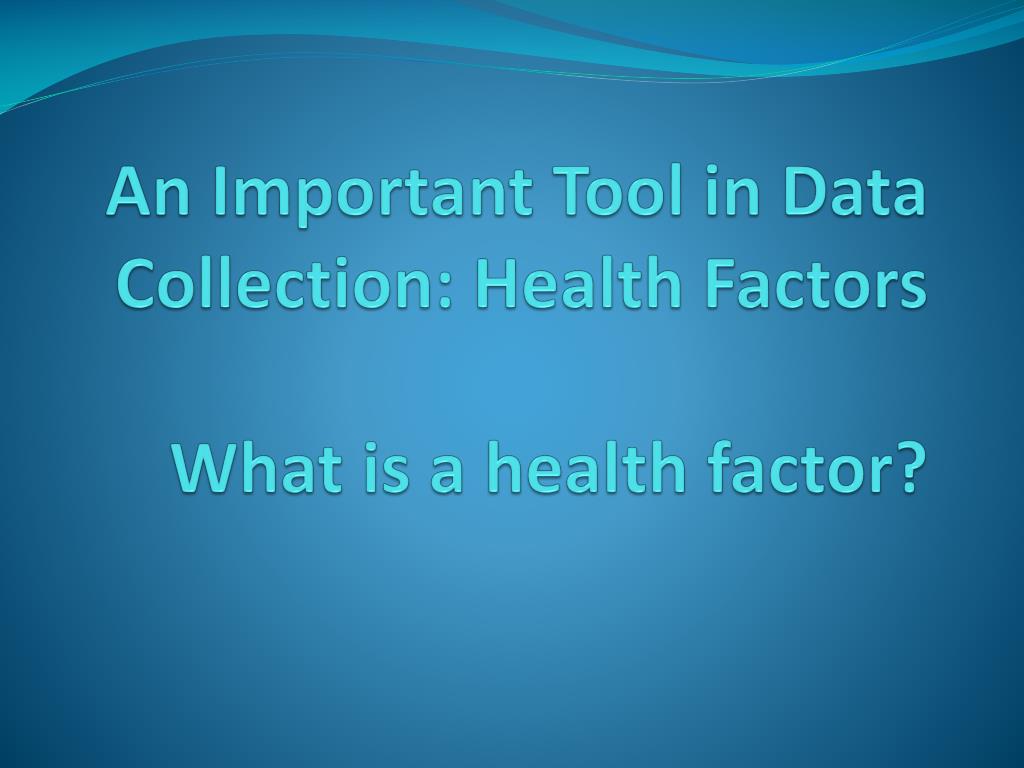 An Important Tool in Data Collection: Health Factors

What is a health factor?